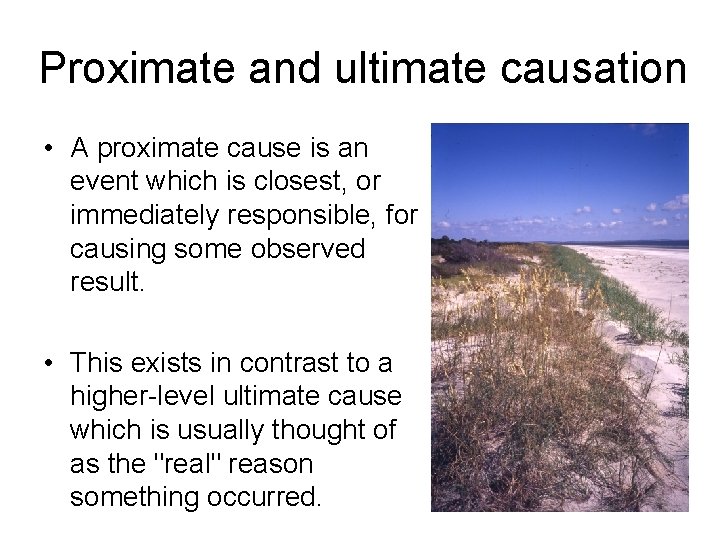 Proximate and ultimate causation

• A proximate cause is an event which is closest, or immediately responsible, for causing some observed result.

• This exists in contrast to a higher-level ultimate cause which is usually thought of as the "real" reason something occurred.